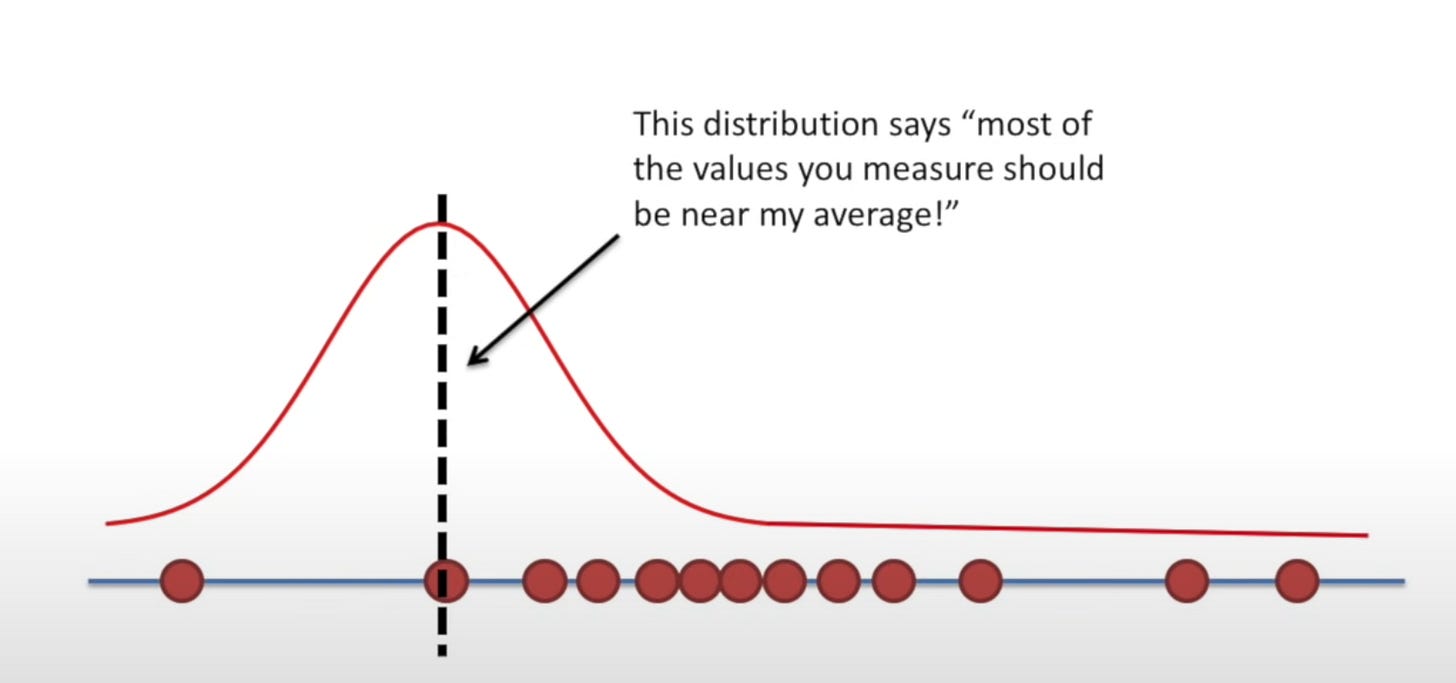 This distribution says “most of the values you measure should be near my average!”